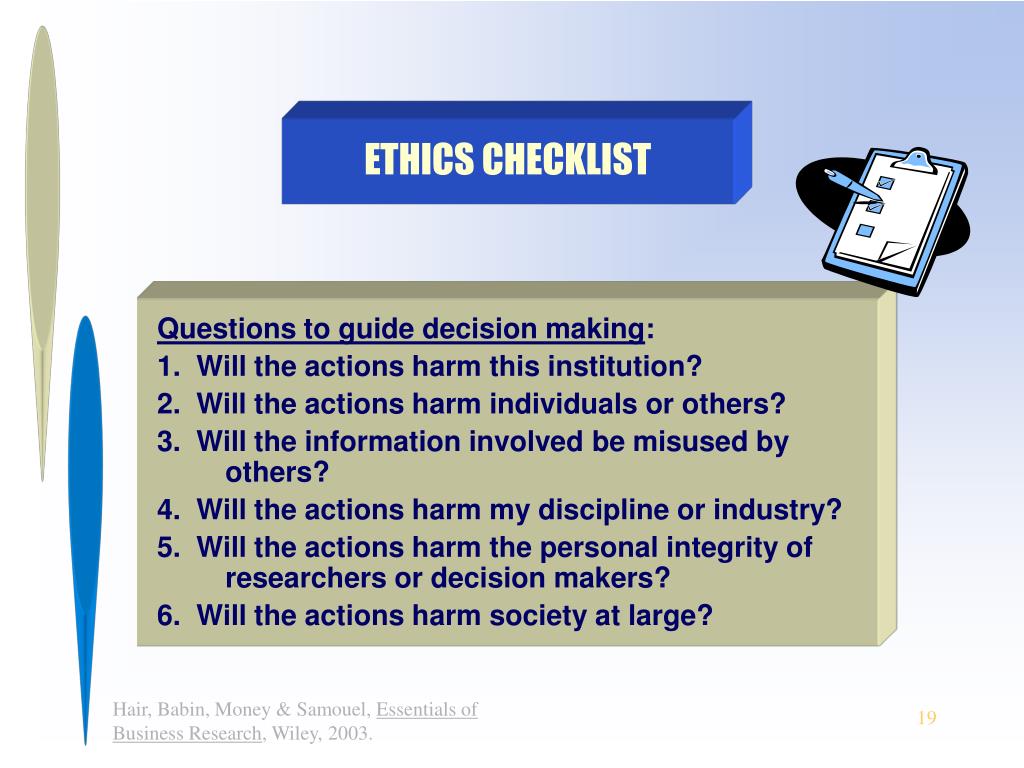 ETHICS CHECKLIST

Questions to guide decision making:
1. Will the actions harm this institution?
2. Will the actions harm individuals or others?
3. Will the information involved be misused by others?
4. Will the actions harm my discipline or industry?
5. Will the actions harm the personal integrity of researchers or decision makers?
6. Will the actions harm society at large?

Hair, Babin, Money & Samouel, Essentials of Business Research, Wiley, 2003.

19